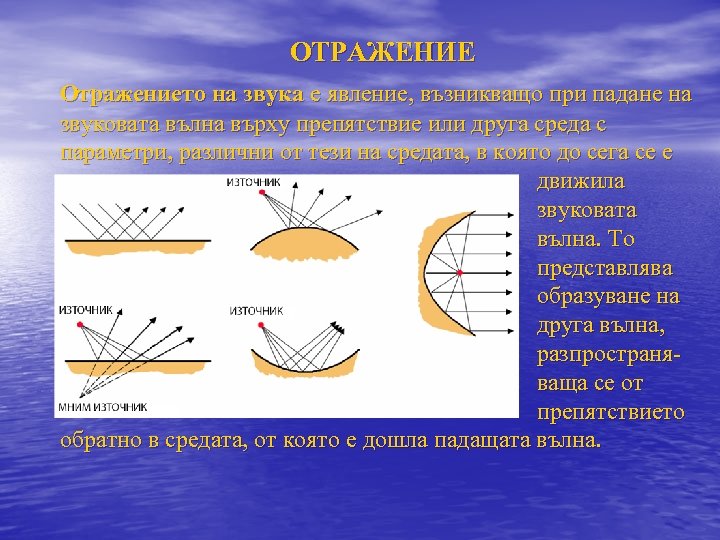 ОТРАЖЕНИЕ

Отражението на звука е явление, възникващо при падане на звуковата вълна върху препятствие или друга среда с параметри, различни от тези на средата, в която до сега се е движила звуковата вълна. То представлява образуване на друга вълна, разпространяваща се от препятствието обратно в средата, от която е дошла падащата вълна.

ИЗТОЧНИК

ИЗТОЧНИК

ИЗТОЧНИК

МНИМ ИЗТОЧНИК